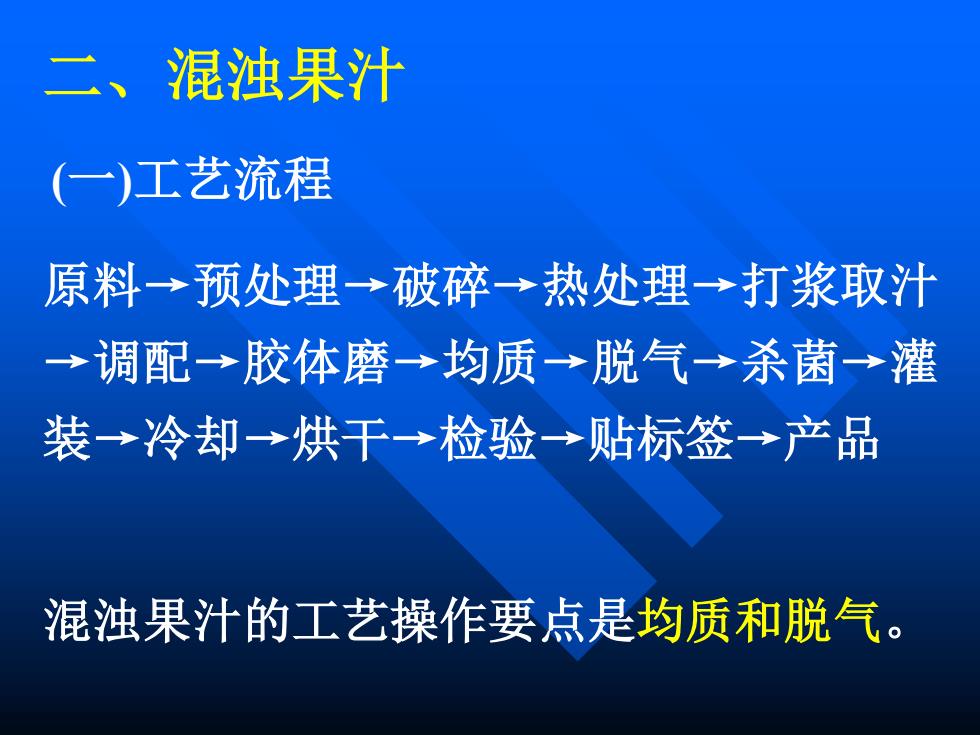 二、混浊果汁

(一)工艺流程

原料→预处理→破碎→热处理→打浆取汁→调配→胶体磨→均质→脱气→杀菌→灌装→冷却→烘干→检验→贴标签→产品

混浊果汁的工艺操作要点是均质和脱气。